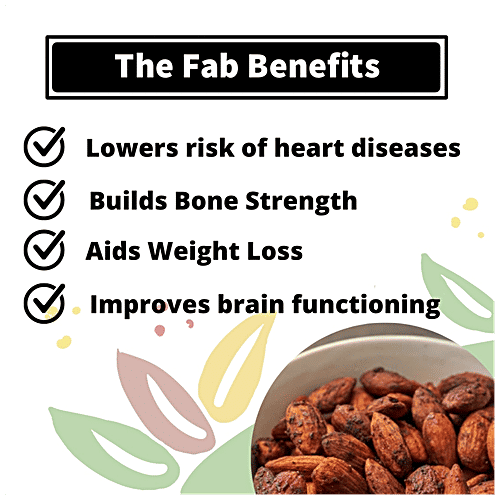 The Fab Benefits

Lowers risk of heart diseases

Builds Bone Strength

Aids Weight Loss

Improves brain functioning